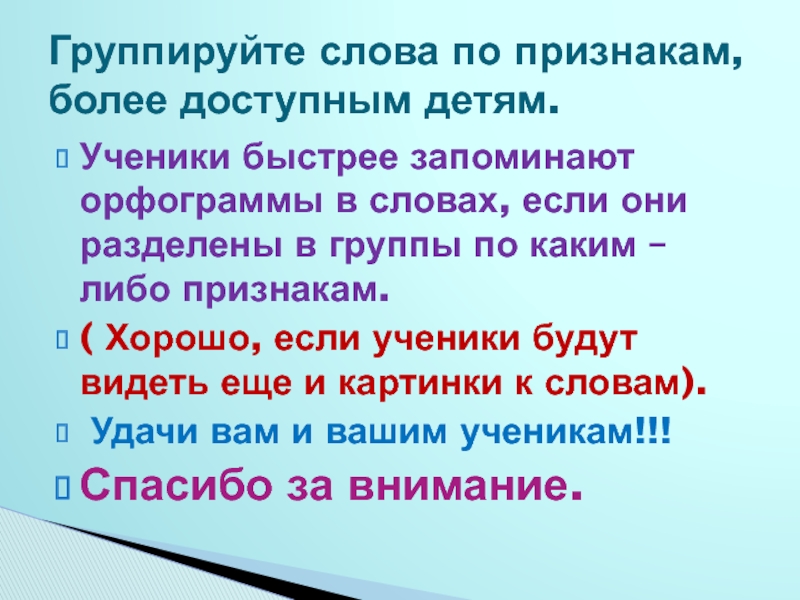 Группируйте слова по признакам, более доступным детям.

Ученики быстрее запоминают орфограммы в словах, если они разделены в группы по каким – либо признакам.

( Хорошо, если ученики будут видеть еще и картинки к словам).

Удачи вам и вашим ученикам!!!

Спасибо за внимание.